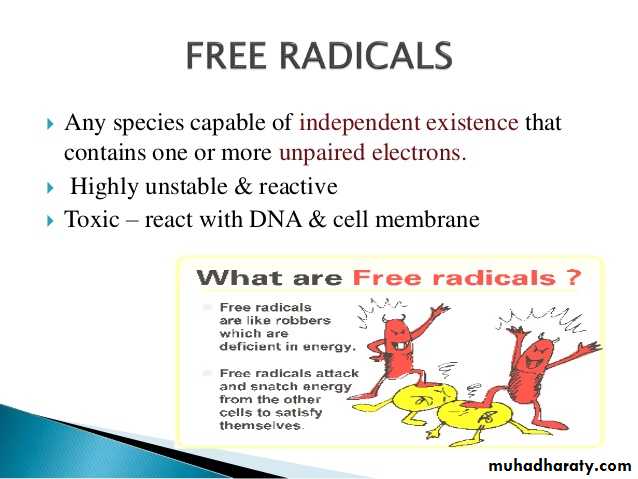 FREE RADICALS

Any species capable of independent existence that contains one or more unpaired electrons.

Highly unstable & reactive

Toxic – react with DNA & cell membrane

What are Free radicals ?

Free radicals are like robbers which are deficient in energy.

Free radicals attack and snatch energy from the other cells to satisfy themselves.

muhadharaty.com